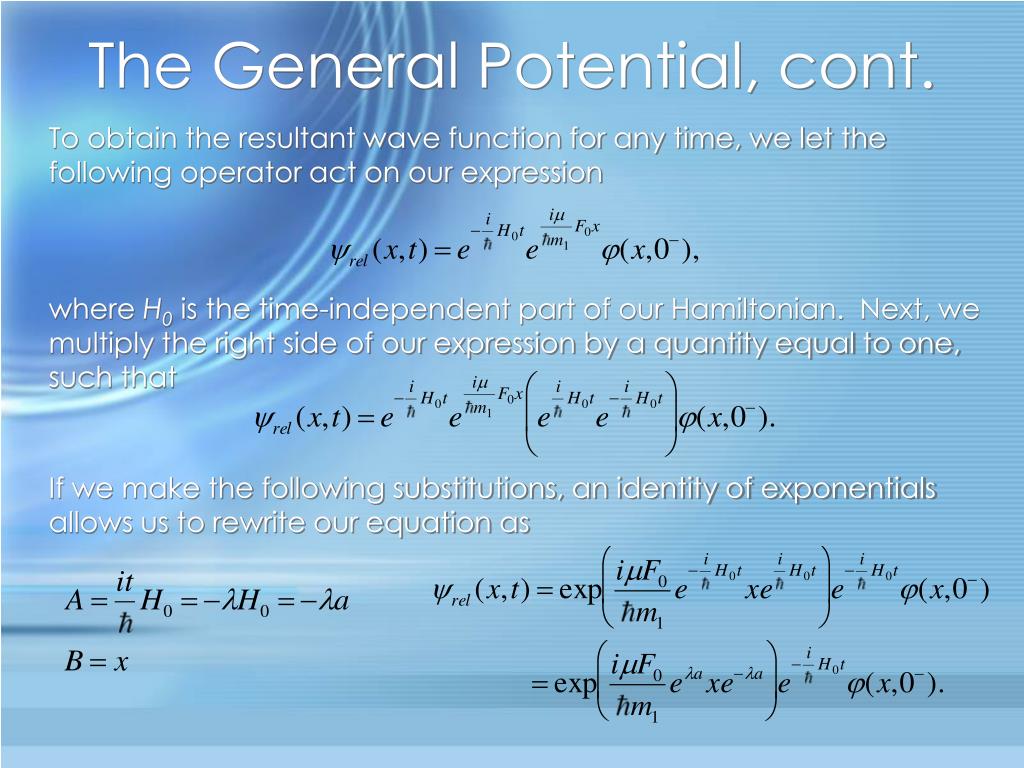 The General Potential, cont.

To obtain the resultant wave function for any time, we let the following operator act on our expression

$\psi_{rel}(x,t) = e^{-\frac{i}{\hbar}H_0 t} e^{\frac{i\mu}{\hbar m_1}F_0 x} \varphi(x,0^-),$

where $H_0$ is the time-independent part of our Hamiltonian. Next, we multiply the right side of our expression by a quantity equal to one, such that

$\psi_{rel}(x,t) = e^{-\frac{i}{\hbar}H_0 t} e^{\frac{i\mu}{\hbar m_1}F_0 x} \left( e^{\frac{i}{\hbar}H_0 t} e^{-\frac{i}{\hbar}H_0 t} \right) \varphi(x,0^-).$

If we make the following substitutions, an identity of exponentials allows us to rewrite our equation as

$A = \frac{it}{\hbar}H_0 = -\lambda H_0 = -\lambda a$

$B = x$

$\psi_{rel}(x,t) = \exp\left( \frac{i\mu F_0}{\hbar m_1} e^{-\frac{i}{\hbar}H_0 t} x e^{\frac{i}{\hbar}H_0 t} \right) e^{-\frac{i}{\hbar}H_0 t} \varphi(x,0^-)$

$= \exp\left( \frac{i\mu F_0}{\hbar m_1} e^{\lambda a} x e^{-\lambda a} \right) e^{-\frac{i}{\hbar}H_0 t} \varphi(x,0^-).$